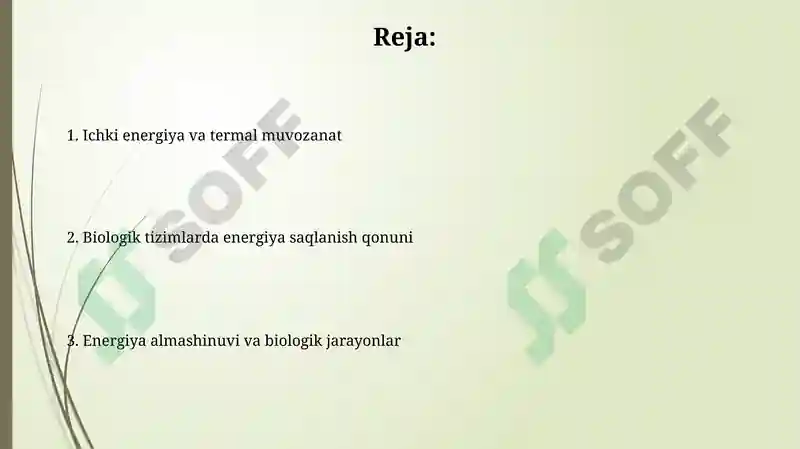 Reja:

1. Ichki energiya va termal muvozanat

2. Biologik tizimlarda energiya saqlanish qonuni

3. Energiya almashinuvi va biologik jarayonlar

SOFF

SOFF